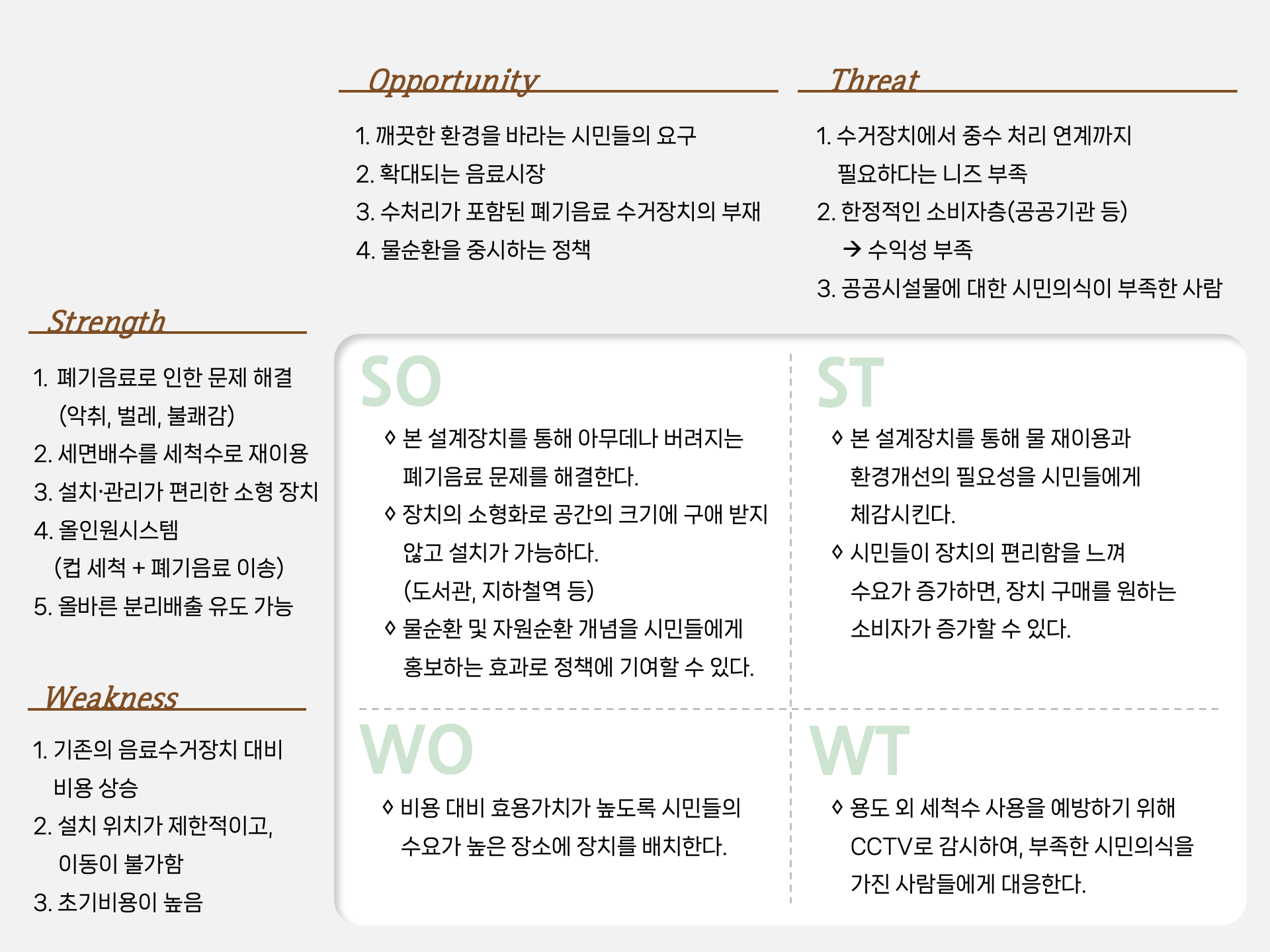 Opportunity

1. 깨끗한 환경을 바라는 시민들의 요구
2. 확대되는 음료시장
3. 수처리가 포함된 폐기음료 수거장치의 부재
4. 물순환을 중시하는 정책

Threat

1. 수거장치에서 중수 처리 연계까지 필요하다는 니즈 부족
2. 한정적인 소비자층(공공기관 등)
→ 수익성 부족
3. 공공시설물에 대한 시민의식이 부족한 사람

Strength

1. 폐기음료로 인한 문제 해결 (악취, 벌레, 불쾌감)
2. 세면배수를 세척수로 재이용
3. 설치·관리가 편리한 소형 장치
4. 올인원시스템 (컵 세척 + 폐기음료 이송)
5. 올바른 분리배출 유도 가능

Weakness

1. 기존의 음료수거장치 대비 비용 상승
2. 설치 위치가 제한적이고, 이동이 불가함
3. 초기비용이 높음

SO

◊ 본 설계장치를 통해 아무데나 버려지는 폐기음료 문제를 해결한다.
◊ 장치의 소형화로 공간의 크기에 구애 받지 않고 설치가 가능하다. (도서관, 지하철역 등)
◊ 물순환 및 자원순환 개념을 시민들에게 홍보하는 효과로 정책에 기여할 수 있다.

ST

◊ 본 설계장치를 통해 물 재이용과 환경개선의 필요성을 시민들에게 체감시킨다.
◊ 시민들이 장치의 편리함을 느껴 수요가 증가하면, 장치 구매를 원하는 소비자가 증가할 수 있다.

WO

◊ 비용 대비 효용가치가 높도록 시민들의 수요가 높은 장소에 장치를 배치한다.

WT

◊ 용도 외 세척수 사용을 예방하기 위해 CCTV로 감시하여, 부족한 시민의식을 가진 사람들에게 대응한다.